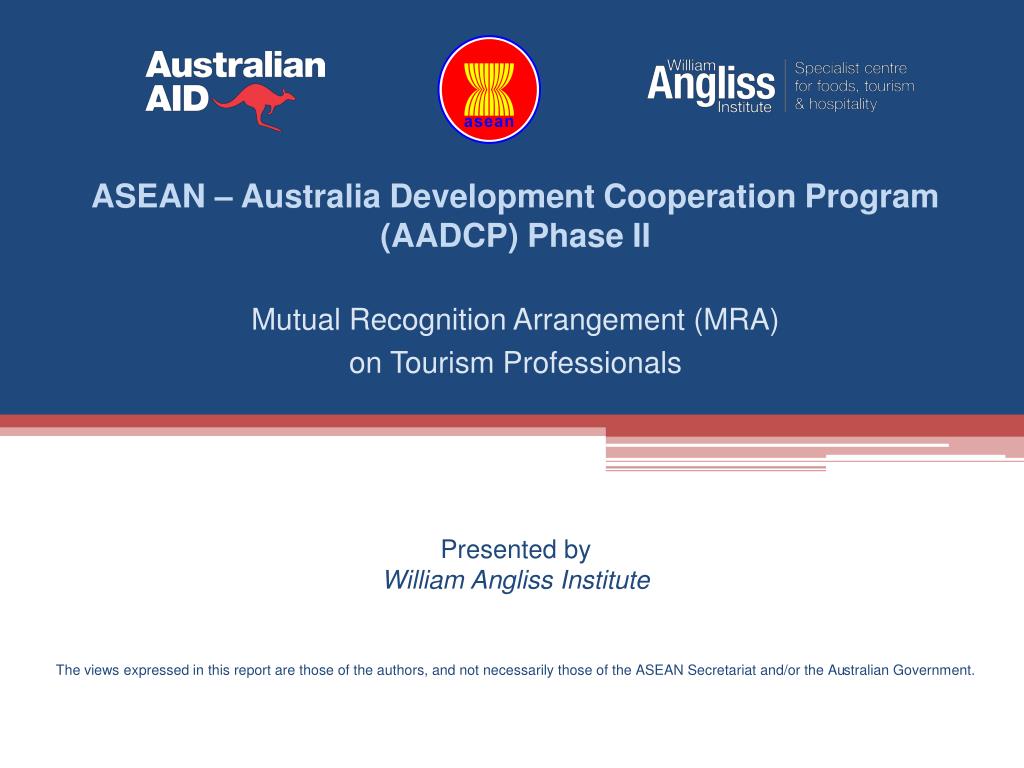 Australian AID

asean

William Angliss Institute

Specialist centre for foods, tourism & hospitality

ASEAN – Australia Development Cooperation Program (AADCP) Phase II

Mutual Recognition Arrangement (MRA) on Tourism Professionals

Presented by
William Angliss Institute

The views expressed in this report are those of the authors, and not necessarily those of the ASEAN Secretariat and/or the Australian Government.